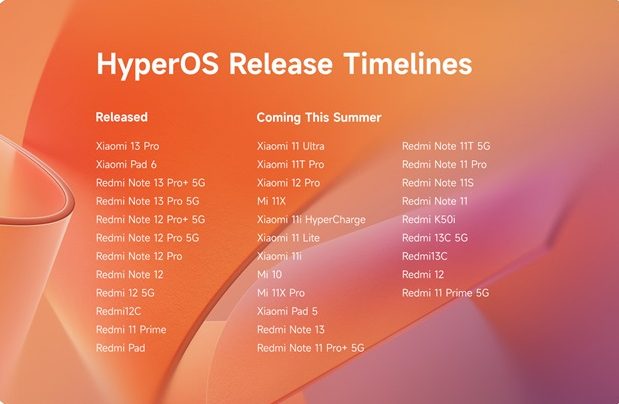 HyperOS Release Timelines

Released

Xiaomi 13 Pro
Xiaomi Pad 6
Redmi Note 13 Pro+ 5G
Redmi Note 13 Pro 5G
Redmi Note 12 Pro+ 5G
Redmi Note 12 Pro 5G
Redmi Note 12 Pro
Redmi Note 12
Redmi 12 5G
Redmi12C
Redmi 11 Prime
Redmi Pad

Coming This Summer

Xiaomi 11 Ultra
Xiaomi 11T Pro
Xiaomi 12 Pro
Mi 11X
Xiaomi 11i HyperCharge
Xiaomi 11 Lite
Xiaomi 11i
Mi 10
Mi 11X Pro
Xiaomi Pad 5
Redmi Note 13
Redmi Note 11 Pro+ 5G

Redmi Note 11T 5G
Redmi Note 11 Pro
Redmi Note 11S
Redmi Note 11
Redmi K50i
Redmi 13C 5G
Redmi13C
Redmi 12
Redmi 11 Prime 5G